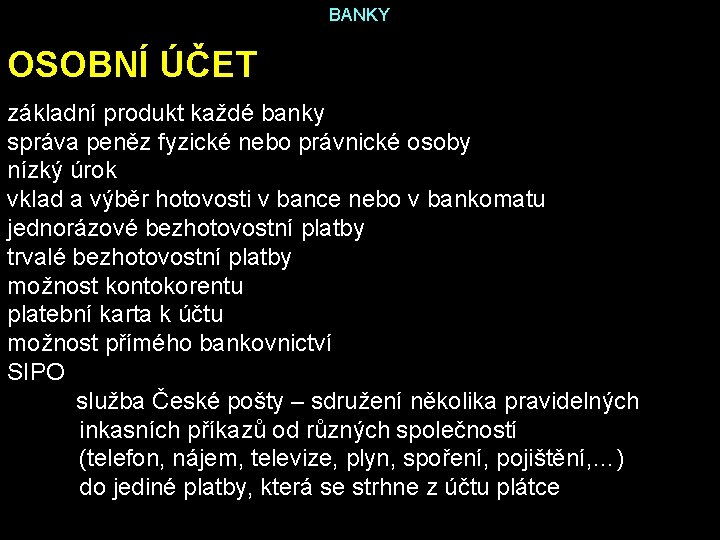 BANKY

OSOBNÍ ÚČET

základní produkt každé banky
správa peněz fyzické nebo právnické osoby
nízký úrok
vklad a výběr hotovosti v bance nebo v bankomatu
jednorázové bezhotovostní platby
trvalé bezhotovostní platby
možnost kontokorentu
platební karta k účtu
možnost přímého bankovnictví
SIPO

služba České pošty – sdružení několika pravidelných inkasních příkazů od různých společností (telefon, nájem, televize, plyn, spoření, pojištění,…) do jediné platby, která se strhne z účtu plátce